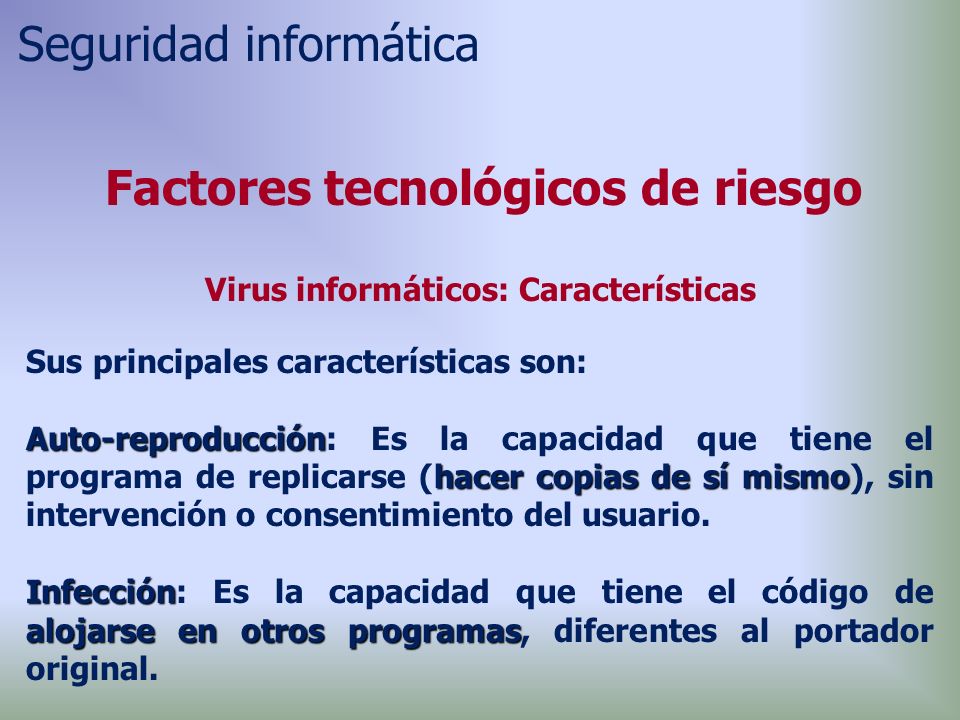 Seguridad informática

Factores tecnológicos de riesgo

Virus informáticos: Características

Sus principales características son:

Auto-reproducción: Es la capacidad que tiene el programa de replicarse (hacer copias de sí mismo), sin intervención o consentimiento del usuario.

Infección: Es la capacidad que tiene el código de alojarse en otros programas, diferentes al portador original.